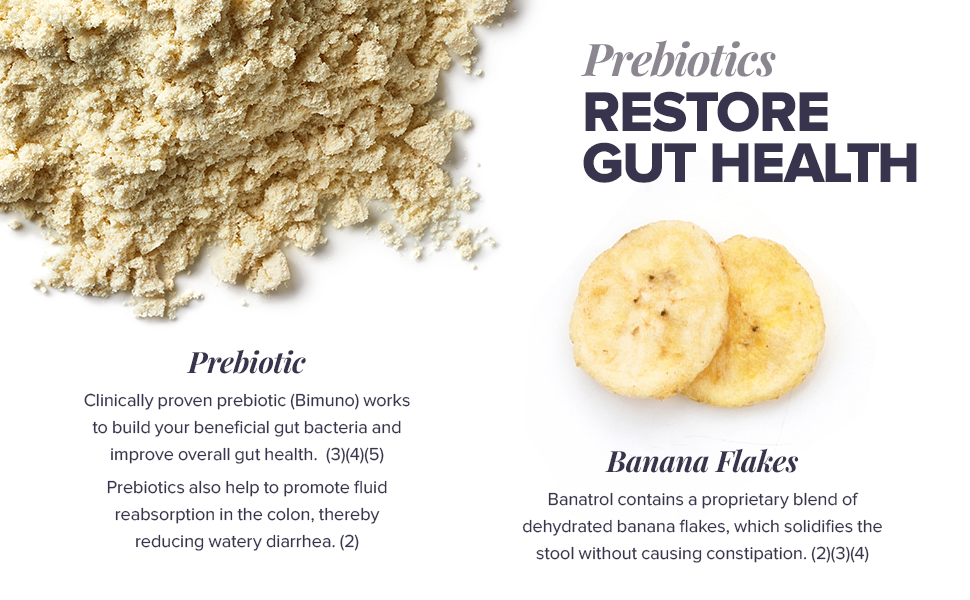 Prebiotics
RESTORE GUT HEALTH

Prebiotic

Clinically proven prebiotic (Bimuno) works to build your beneficial gut bacteria and improve overall gut health. (3)(4)(5)

Prebiotics also help to promote fluid reabsorption in the colon, thereby reducing watery diarrhea. (2)

Banana Flakes

Banatrol contains a proprietary blend of dehydrated banana flakes, which solidifies the stool without causing constipation. (2)(3)(4)